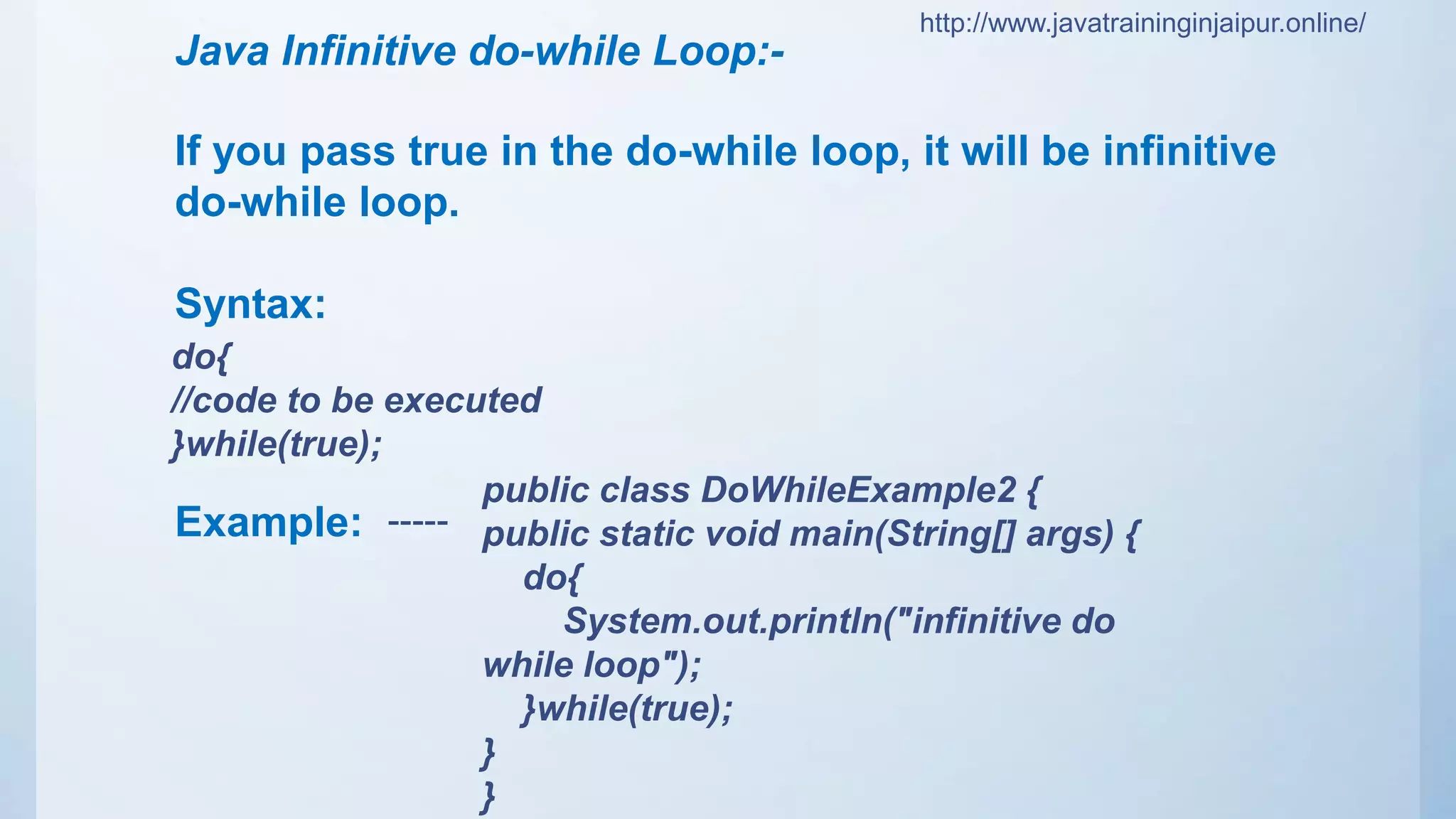 http://www.javatraininginjaipur.online/

Java Infinitive do-while Loop:-

If you pass true in the do-while loop, it will be infinitive do-while loop.

Syntax:
do{
//code to be executed
}while(true);

Example: -----

public class DoWhileExample2 {
public static void main(String[] args) {
do{
System.out.println("infinitive do while loop");
}while(true);
}
}